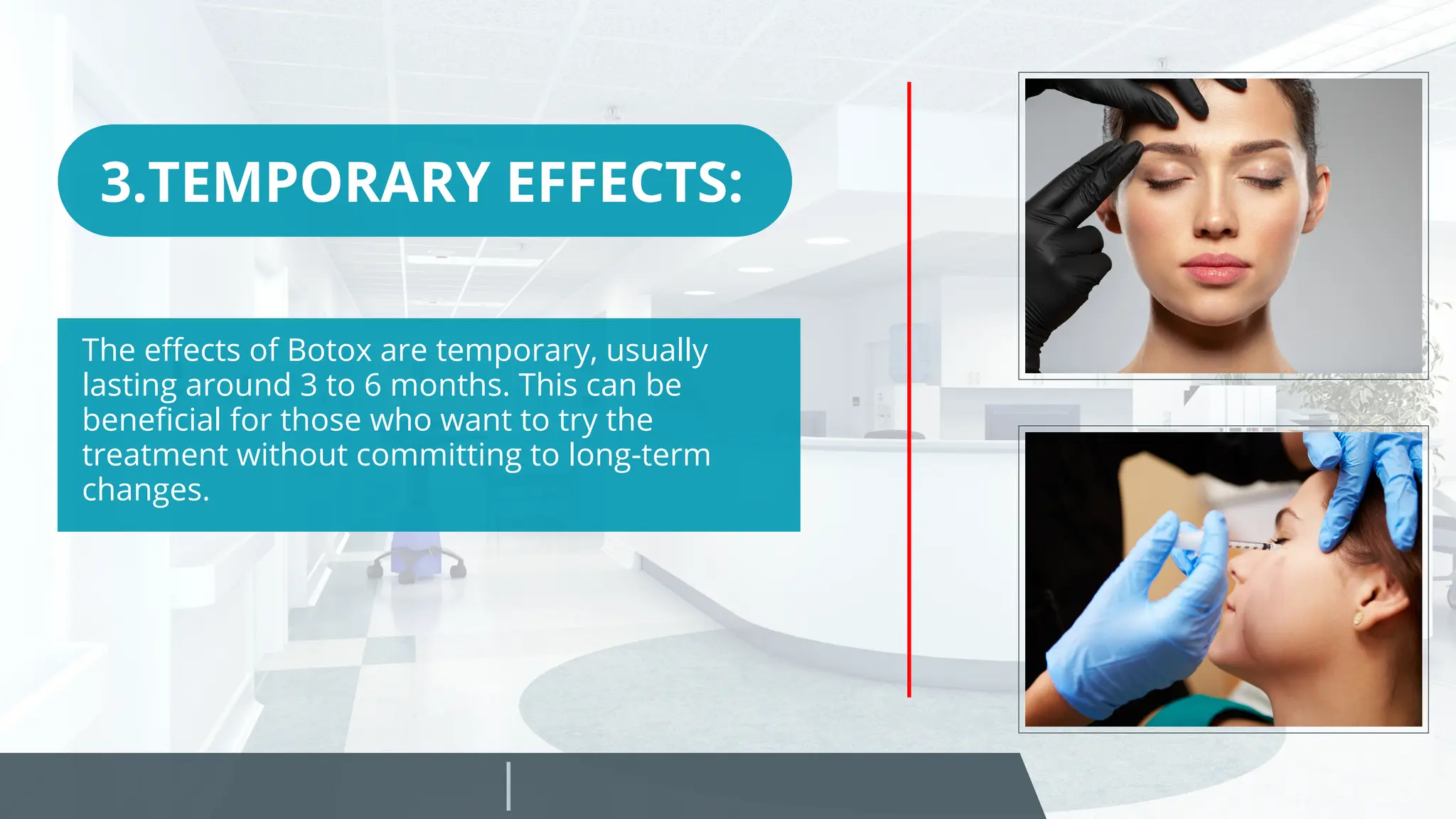 3.TEMPORARY EFFECTS:

The effects of Botox are temporary, usually lasting around 3 to 6 months. This can be beneficial for those who want to try the treatment without committing to long-term changes.